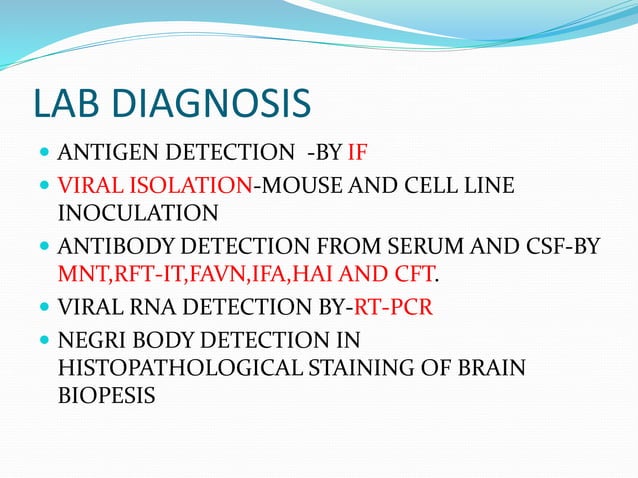 LAB DIAGNOSIS

- ANTIGEN DETECTION -BY IF
- VIRAL ISOLATION-MOUSE AND CELL LINE INOCULATION
- ANTIBODY DETECTION FROM SERUM AND CSF-BY MNT,RFT-IT,FAVN,IFA,HAI AND CFT.
- VIRAL RNA DETECTION BY-RT-PCR
- NEGRI BODY DETECTION IN HISTOPATHOLOGICAL STAINING OF BRAIN BIOPESIS